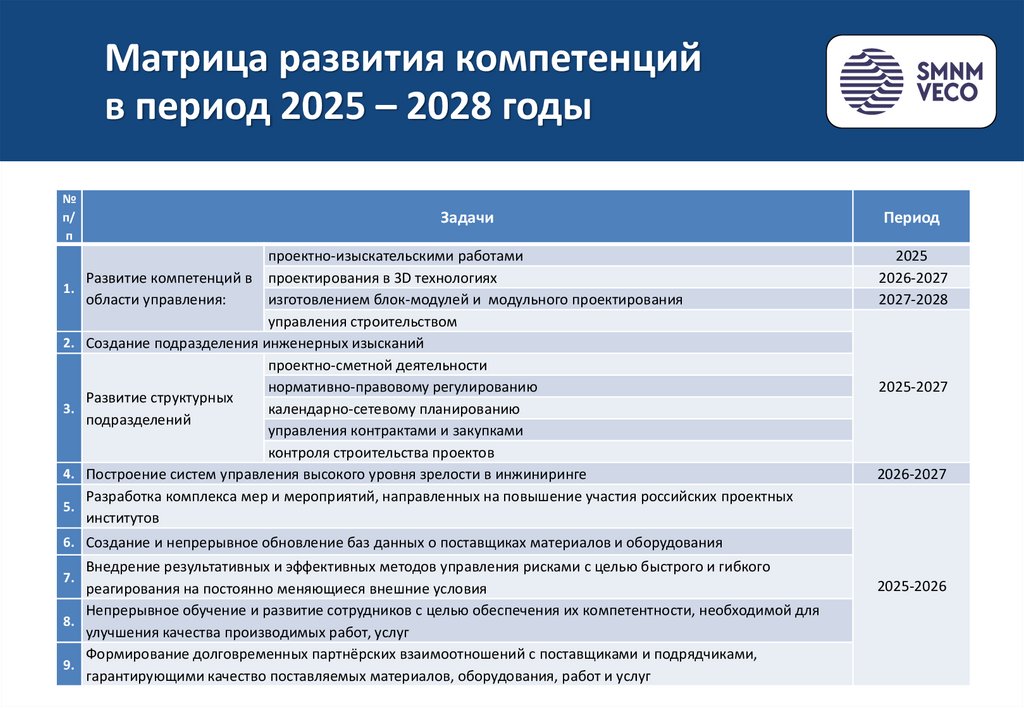 Матрица развития компетенций в период 2025 – 2028 годы

SMNM VECO

| № п/п | Задачи | | Период |
|---|---|---|---|
| 1. | Развитие компетенций в области управления: | проектно-изыскательскими работами | 2025 |
| | | проектирования в 3D технологиях | 2026-2027 |
| | | изготовлением блок-модулей и модульного проектирования | 2027-2028 |
| | | управления строительством | 2025-2027 |
| 2. | Создание подразделения инженерных изысканий | | |
| 3. | Развитие структурных подразделений | проектно-сметной деятельности | |
| | | нормативно-правовому регулированию | |
| | | календарно-сетевому планированию | |
| | | управления контрактами и закупками | |
| | | контроля строительства проектов | |
| 4. | Построение систем управления высокого уровня зрелости в инжиниринге | | 2026-2027 |
| 5. | Разработка комплекса мер и мероприятий, направленных на повышение участия российских проектных институтов | | 2025-2026 |
| 6. | Создание и непрерывное обновление баз данных о поставщиках материалов и оборудования | | |
| 7. | Внедрение результативных и эффективных методов управления рисками с целью быстрого и гибкого реагирования на постоянно меняющиеся внешние условия | | |
| 8. | Непрерывное обучение и развитие сотрудников с целью обеспечения их компетентности, необходимой для улучшения качества производимых работ, услуг | | |
| 9. | Формирование долговременных партнёрских взаимоотношений с поставщиками и подрядчиками, гарантирующими качество поставляемых материалов, оборудования, работ и услуг | | |